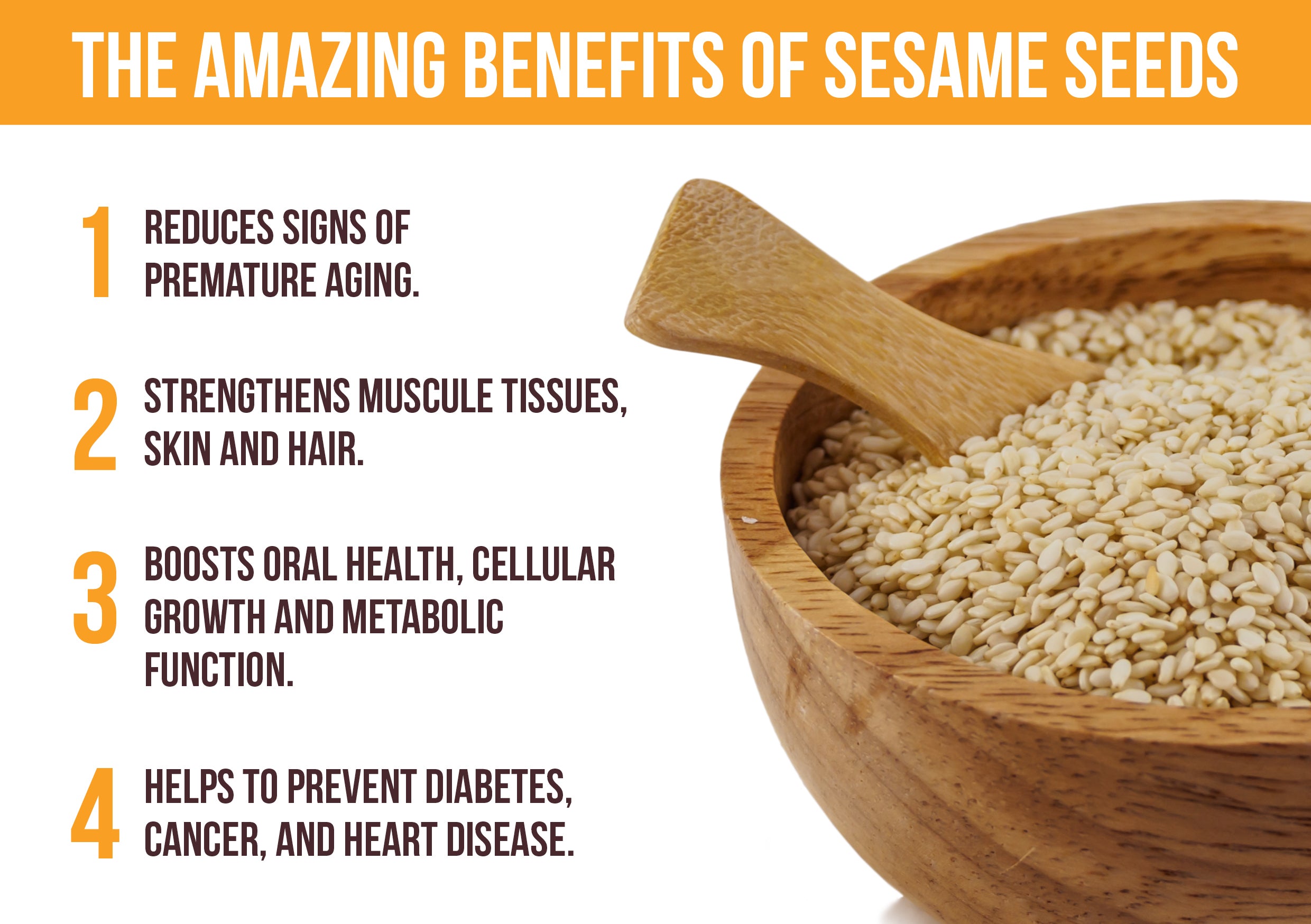 THE AMAZING BENEFITS OF SESAME SEEDS

1 REDUCES SIGNS OF PREMATURE AGING.

2 STRENGTHENS MUSCULE TISSUES, SKIN AND HAIR.

3 BOOSTS ORAL HEALTH, CELLULAR GROWTH AND METABOLIC FUNCTION.

4 HELPS TO PREVENT DIABETES, CANCER, AND HEART DISEASE.